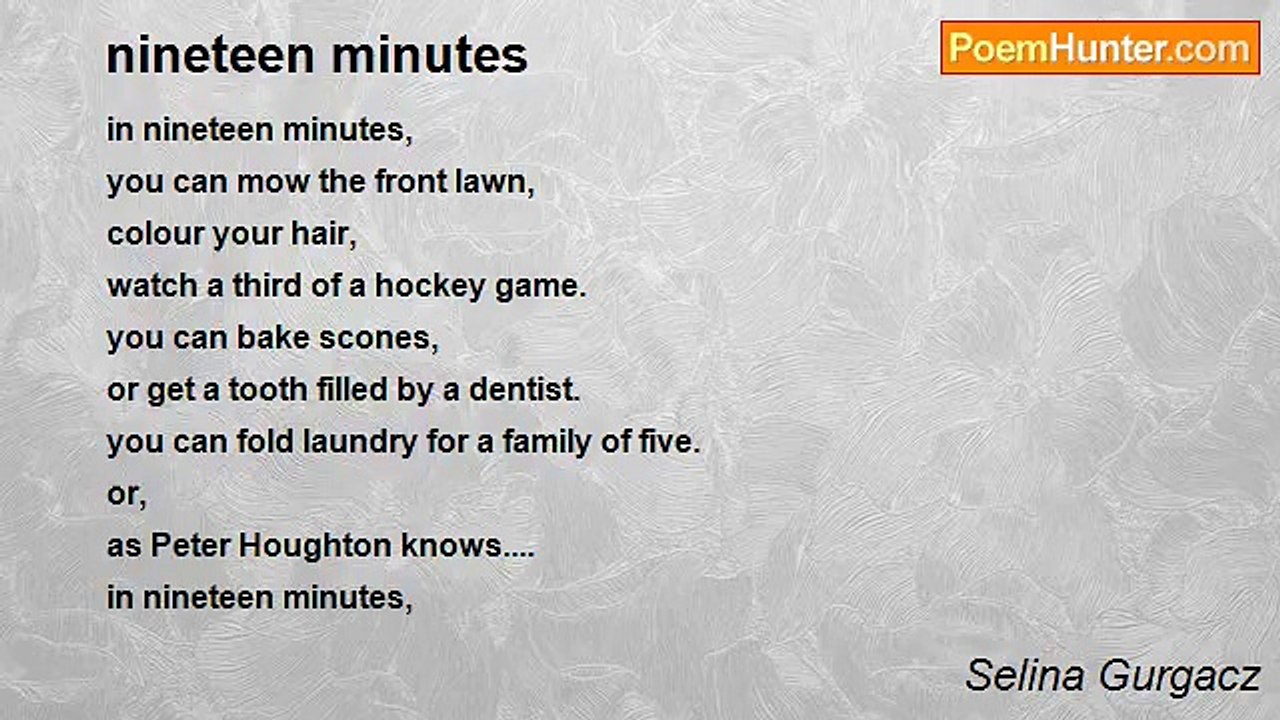 nineteen minutes

PoemHunter.com

in nineteen minutes,
you can mow the front lawn,
colour your hair,
watch a third of a hockey game.
you can bake scones,
or get a tooth filled by a dentist.
you can fold laundry for a family of five.
or,
as Peter Houghton knows....
in nineteen minutes,

Selina Gurgacz